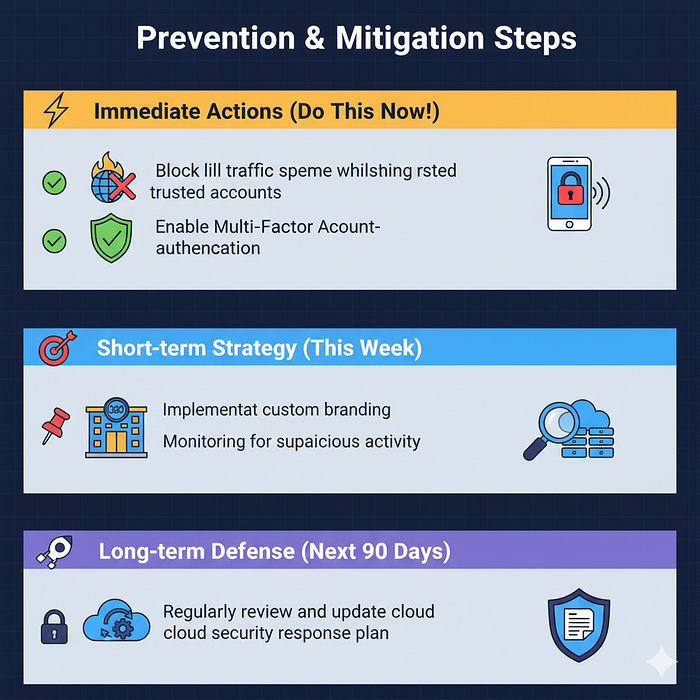 Prevention & Mitigation Steps

Immediate Actions (Do This Now!)

Block lill traffic speme whilshing rsted trusted accounts

Enable Multi-Factor Acount-authencation

Short-term Strategy (This Week)

Implementat custom branding

Monitoring for supaicious activity

Long-term Defense (Next 90 Days)

Regularly review and update cloud cloud security response plan